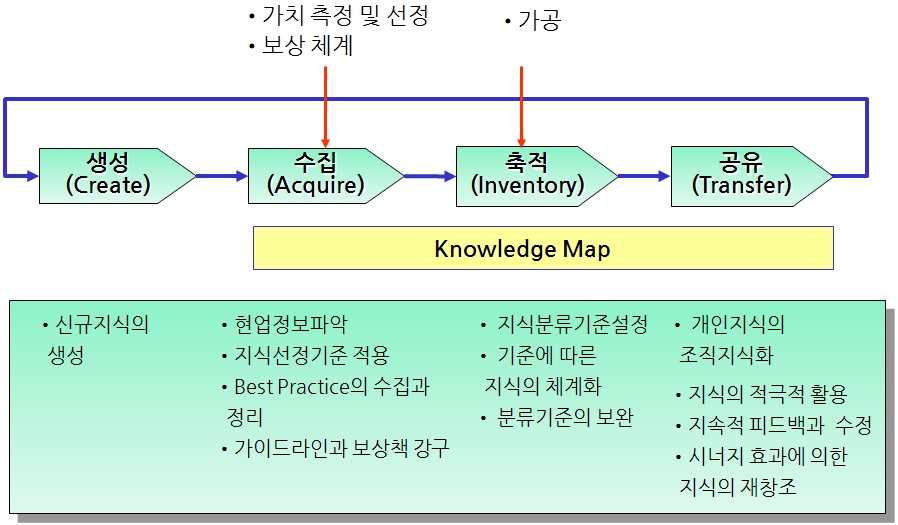 • 가치 측정 및 선정
• 보상 체계

• 가공

생성
(Create)

수집
(Acquire)

축적
(Inventory)

공유
(Transfer)

Knowledge Map

• 신규지식의 생성

• 현업정보파악
• 지식선정기준 적용
• Best Practice의 수집과 정리
• 가이드라인과 보상책 강구

• 지식분류기준설정
• 기준에 따른 지식의 체계화
• 분류기준의 보완

• 개인지식의 조직지식화
• 지식의 적극적 활용
• 지속적 피드백과 수정
• 시너지 효과에 의한 지식의 재창조